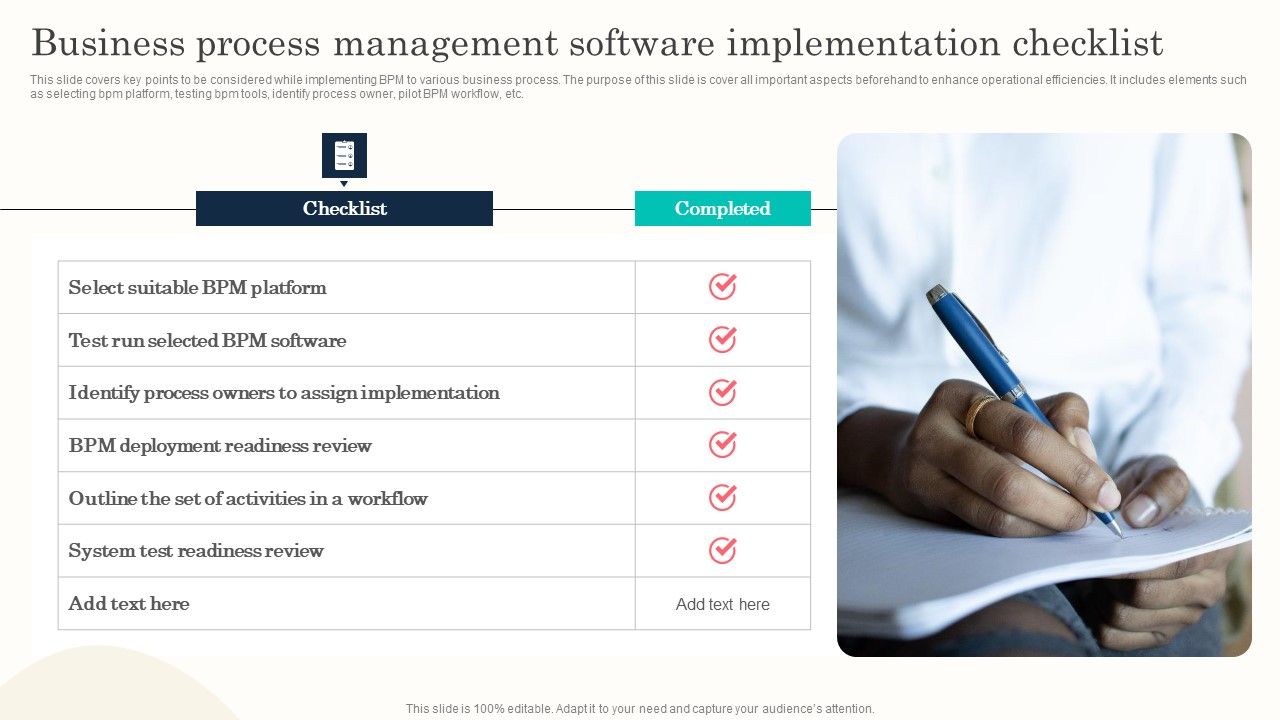 Business process management software implementation checklist

This slide covers key points to be considered while implementing BPM to various business process. The purpose of this slide is cover all important aspects beforehand to enhance operational efficiencies. It includes elements such as selecting bpm platform, testing bpm tools, identify process owner, pilot BPM workflow, etc.

| Checklist | Completed |
|---|---|
| Select suitable BPM platform | ✓ |
| Test run selected BPM software | ✓ |
| Identify process owners to assign implementation | ✓ |
| BPM deployment readiness review | ✓ |
| Outline the set of activities in a workflow | ✓ |
| System test readiness review | ✓ |
| Add text here | Add text here |

This slide is 100% editable. Adapt it to your need and capture your audience's attention.